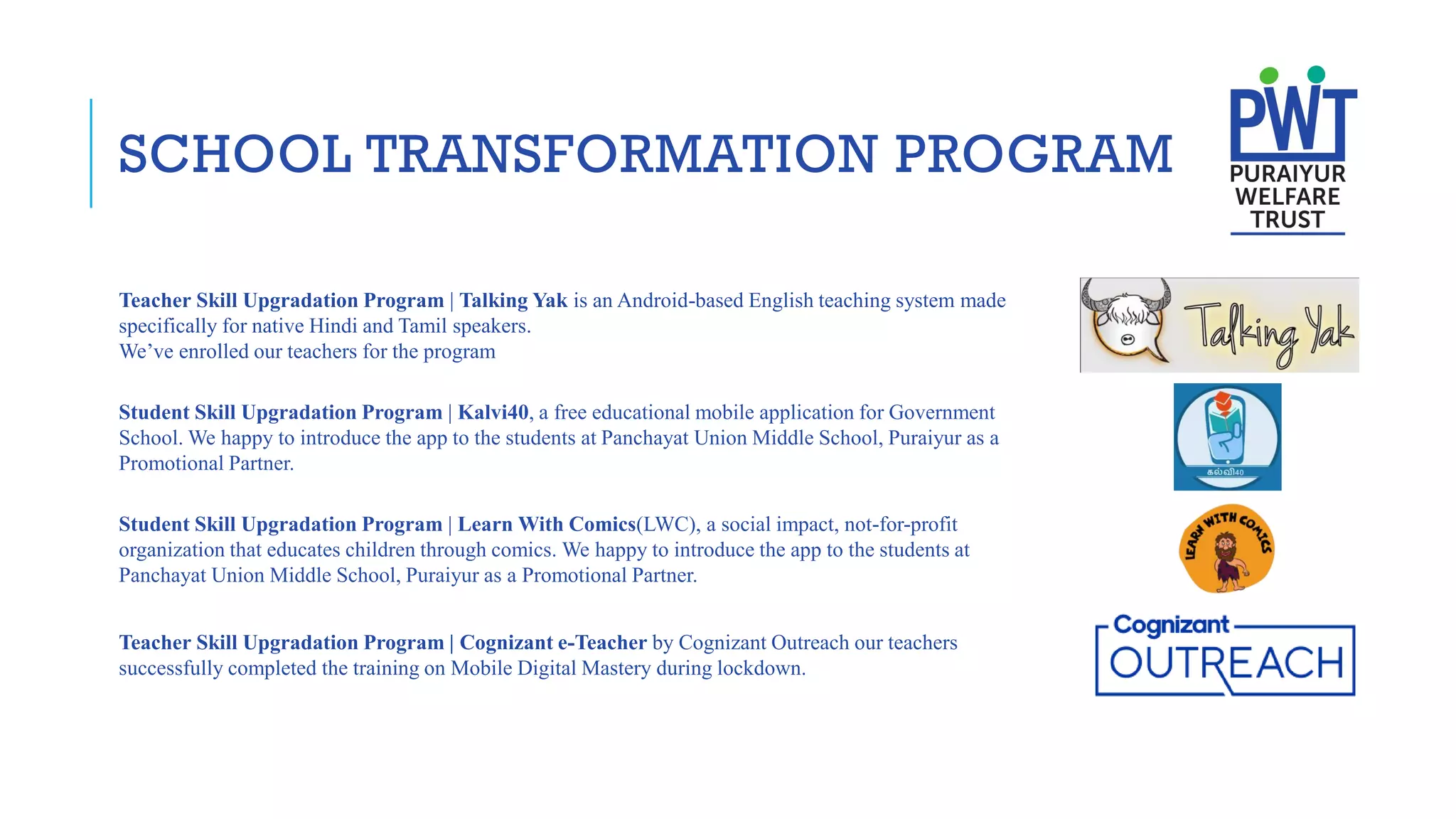 SCHOOL TRANSFORMATION PROGRAM

PWT
PURAIYUR WELFARE TRUST

Teacher Skill Upgradation Program | Talking Yak is an Android-based English teaching system made specifically for native Hindi and Tamil speakers.
We've enrolled our teachers for the program

Talking Yak

Student Skill Upgradation Program | Kalvi40, a free educational mobile application for Government School. We happy to introduce the app to the students at Panchayat Union Middle School, Puraiyur as a Promotional Partner.

கல்வி40

Student Skill Upgradation Program | Learn With Comics(LWC), a social impact, not-for-profit organization that educates children through comics. We happy to introduce the app to the students at Panchayat Union Middle School, Puraiyur as a Promotional Partner.

LEARN WITH COMICS

Teacher Skill Upgradation Program | Cognizant e-Teacher by Cognizant Outreach our teachers successfully completed the training on Mobile Digital Mastery during lockdown.

Cognizant OUTREACH